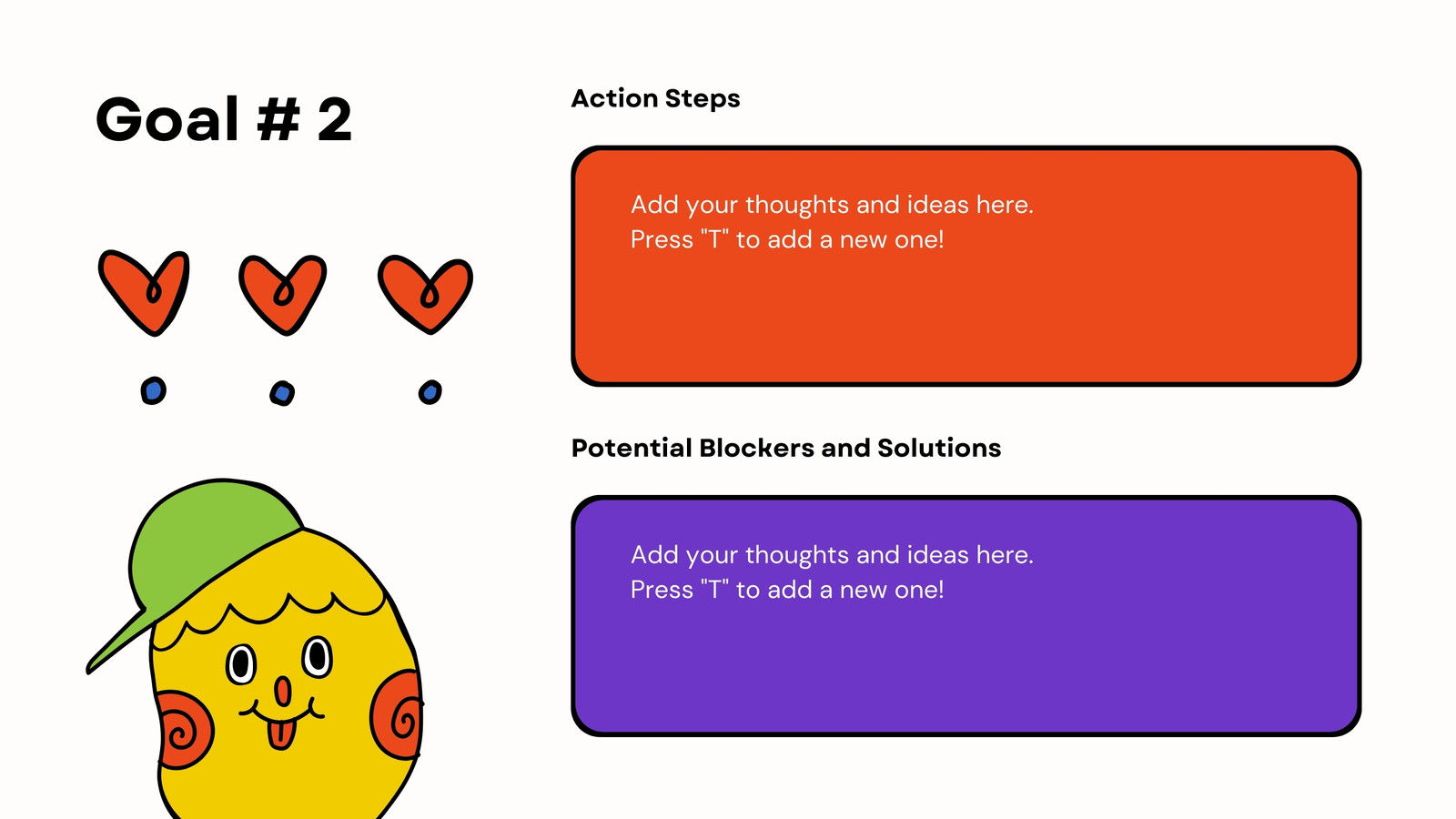 Goal # 2

Action Steps

Add your thoughts and ideas here.
Press "T" to add a new one!

Potential Blockers and Solutions

Add your thoughts and ideas here.
Press "T" to add a new one!